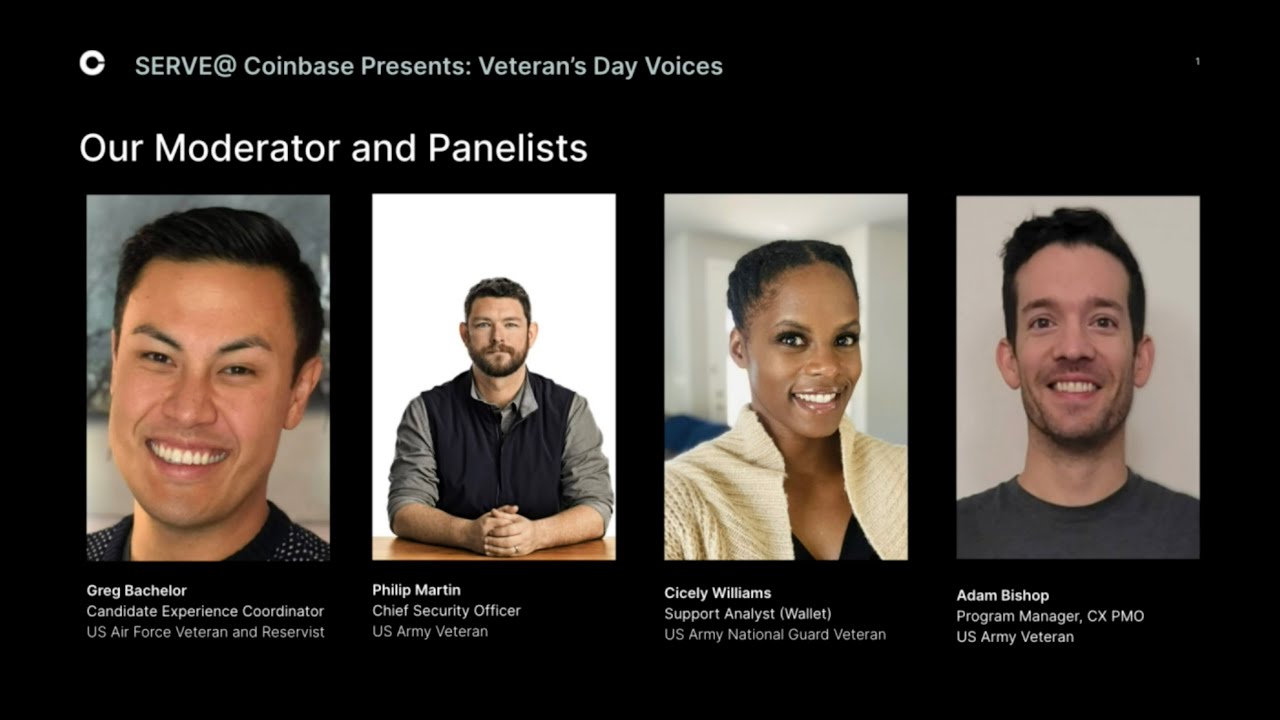 SERVE@ Coinbase Presents: Veteran's Day Voices

1

Our Moderator and Panelists

Greg Bachelor
Candidate Experience Coordinator
US Air Force Veteran and Reservist

Philip Martin
Chief Security Officer
US Army Veteran

Cicely Williams
Support Analyst (Wallet)
US Army National Guard Veteran

Adam Bishop
Program Manager, CX PMO
US Army Veteran